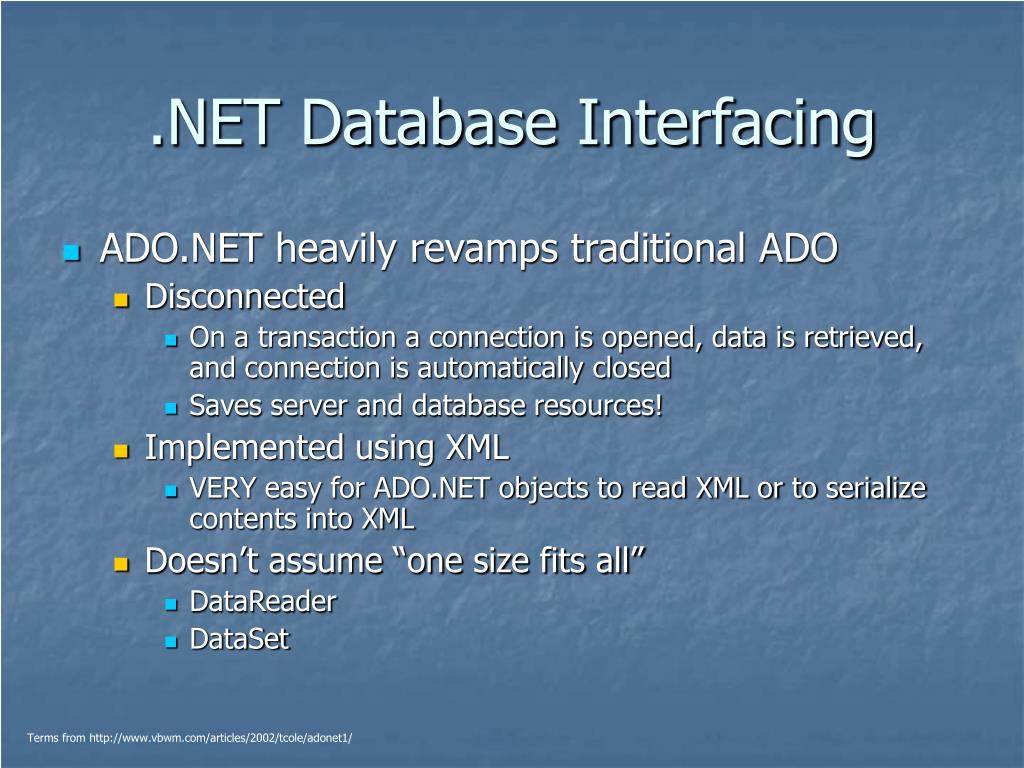 .NET Database Interfacing

ADO.NET heavily revamps traditional ADO
Disconnected
On a transaction a connection is opened, data is retrieved, and connection is automatically closed
Saves server and database resources!
Implemented using XML
VERY easy for ADO.NET objects to read XML or to serialize contents into XML
Doesn’t assume “one size fits all”
DataReader
DataSet

Terms from http://www.vbwm.com/articles/2002/tcole/adonet1/